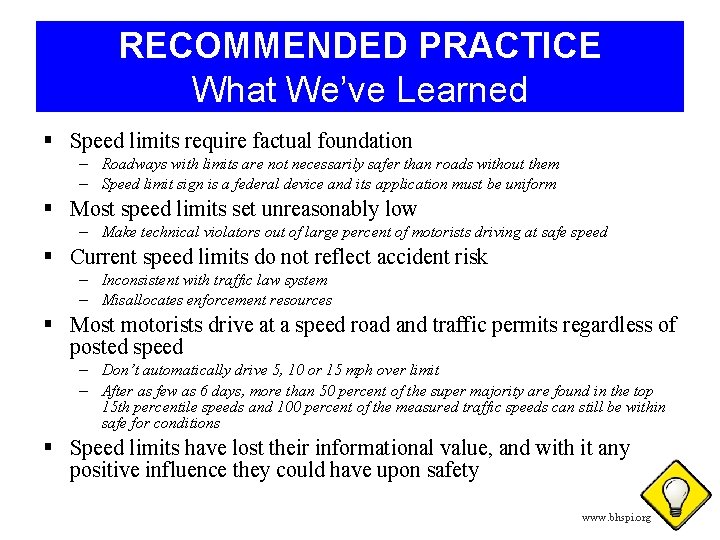 RECOMMENDED PRACTICE
What We've Learned

▪ Speed limits require factual foundation
– Roadways with limits are not necessarily safer than roads without them
– Speed limit sign is a federal device and its application must be uniform

▪ Most speed limits set unreasonably low
– Make technical violators out of large percent of motorists driving at safe speed

▪ Current speed limits do not reflect accident risk
– Inconsistent with traffic law system
– Misallocates enforcement resources

▪ Most motorists drive at a speed road and traffic permits regardless of posted speed
– Don't automatically drive 5, 10 or 15 mph over limit
– After as few as 6 days, more than 50 percent of the super majority are found in the top 15th percentile speeds and 100 percent of the measured traffic speeds can still be within safe for conditions

▪ Speed limits have lost their informational value, and with it any positive influence they could have upon safety

www.bhspi.org